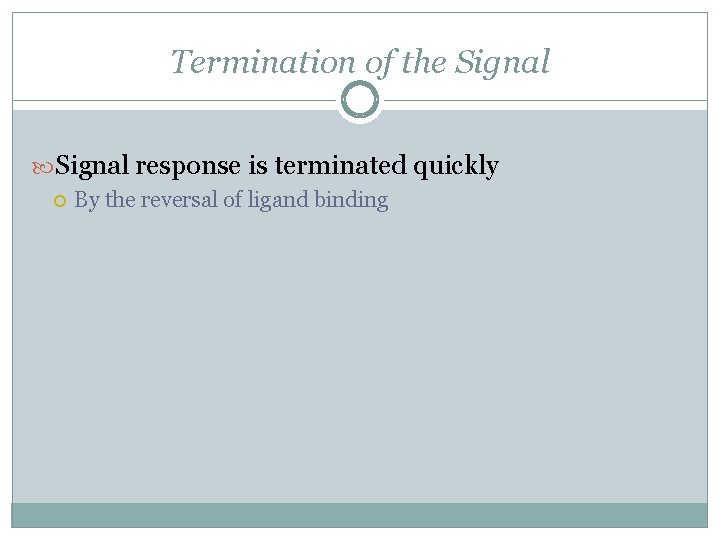 Termination of the Signal

Signal response is terminated quickly

By the reversal of ligand binding